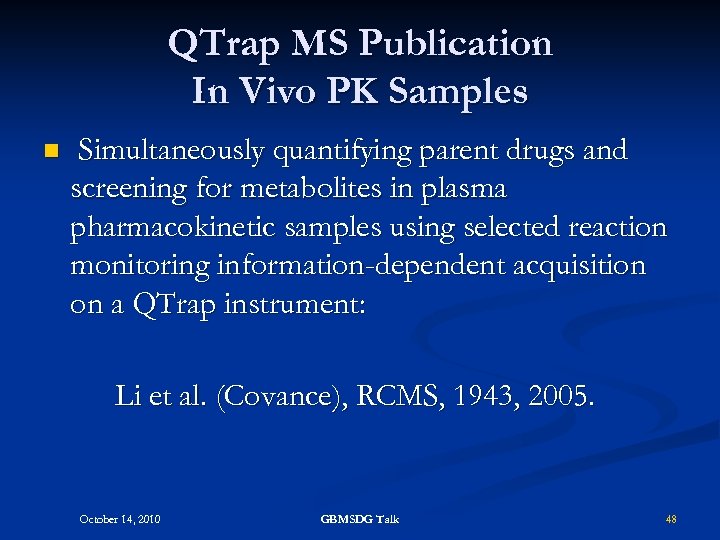 QTrap MS Publication
In Vivo PK Samples

Simultaneously quantifying parent drugs and screening for metabolites in plasma pharmacokinetic samples using selected reaction monitoring information-dependent acquisition on a QTrap instrument:

Li et al. (Covance), RCMS, 1943, 2005.

October 14, 2010

GBMSDG Talk

48